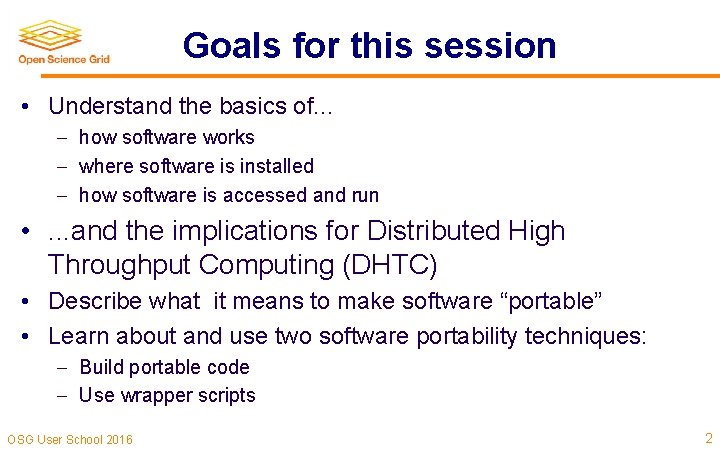 Open Science Grid

Goals for this session

• Understand the basics of...
 – how software works
 – where software is installed
 – how software is accessed and run
• ...and the implications for Distributed High Throughput Computing (DHTC)
• Describe what it means to make software “portable”
• Learn about and use two software portability techniques:
 – Build portable code
 – Use wrapper scripts

OSG User School 2016

2